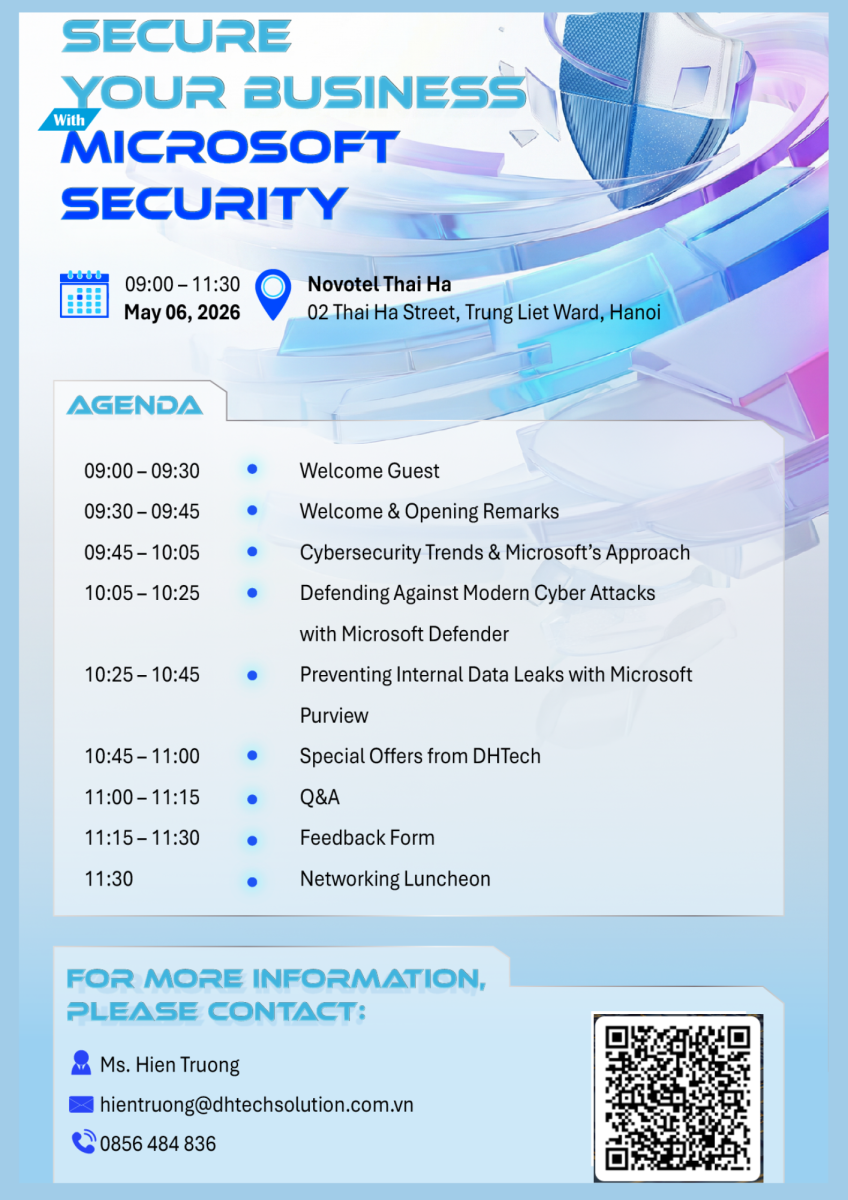 SECURE YOUR BUSINESS

With

MICROSOFT SECURITY

09:00 – 11:30
May 06, 2026

Novotel Thai Ha
02 Thai Ha Street, Trung Liet Ward, Hanoi

AGENDA

| | |
|---|---|
| 09:00 – 09:30 | Welcome Guest |
| 09:30 – 09:45 | Welcome & Opening Remarks |
| 09:45 – 10:05 | Cybersecurity Trends & Microsoft's Approach |
| 10:05 – 10:25 | Defending Against Modern Cyber Attacks with Microsoft Defender |
| 10:25 – 10:45 | Preventing Internal Data Leaks with Microsoft Purview |
| 10:45 – 11:00 | Special Offers from DHTech |
| 11:00 – 11:15 | Q&A |
| 11:15 – 11:30 | Feedback Form |
| 11:30 | Networking Luncheon |

FOR MORE INFORMATION, PLEASE CONTACT:

Ms. Hien Truong

hientruong@dhtechsolution.com.vn

0856 484 836